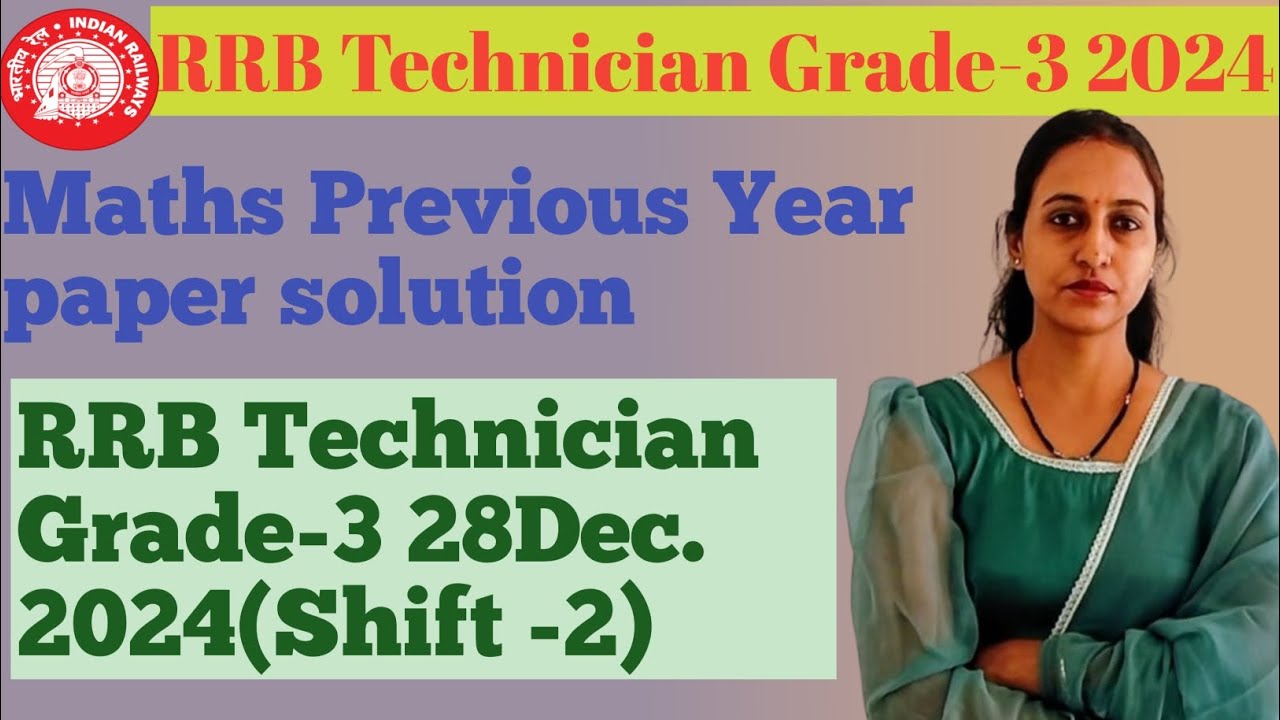 भारतीय रेल INDIAN RAILWAYS

RRB Technician Grade-3 2024

Maths Previous Year paper solution

RRB Technician Grade-3 28Dec. 2024(Shift -2)